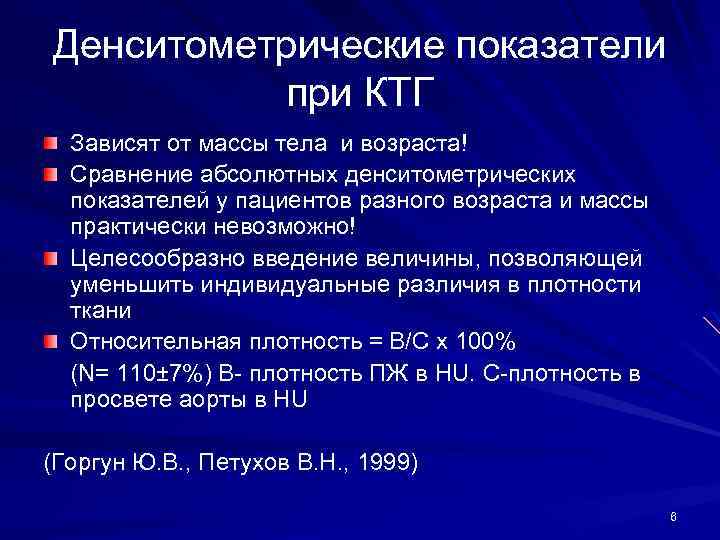 Денситометрические показатели при КТГ

Зависят от массы тела  и возраста!

Сравнение абсолютных денситометрических показателей у пациентов разного возраста и массы практически невозможно!

Целесообразно введение величины, позволяющей уменьшить индивидуальные различия в плотности ткани

Относительная плотность = В/С х 100%

(N= 110±7%) В- плотность ПЖ в HU. С-плотность в просвете аорты в HU

(Горгун Ю.В., Петухов В.Н., 1999)

6